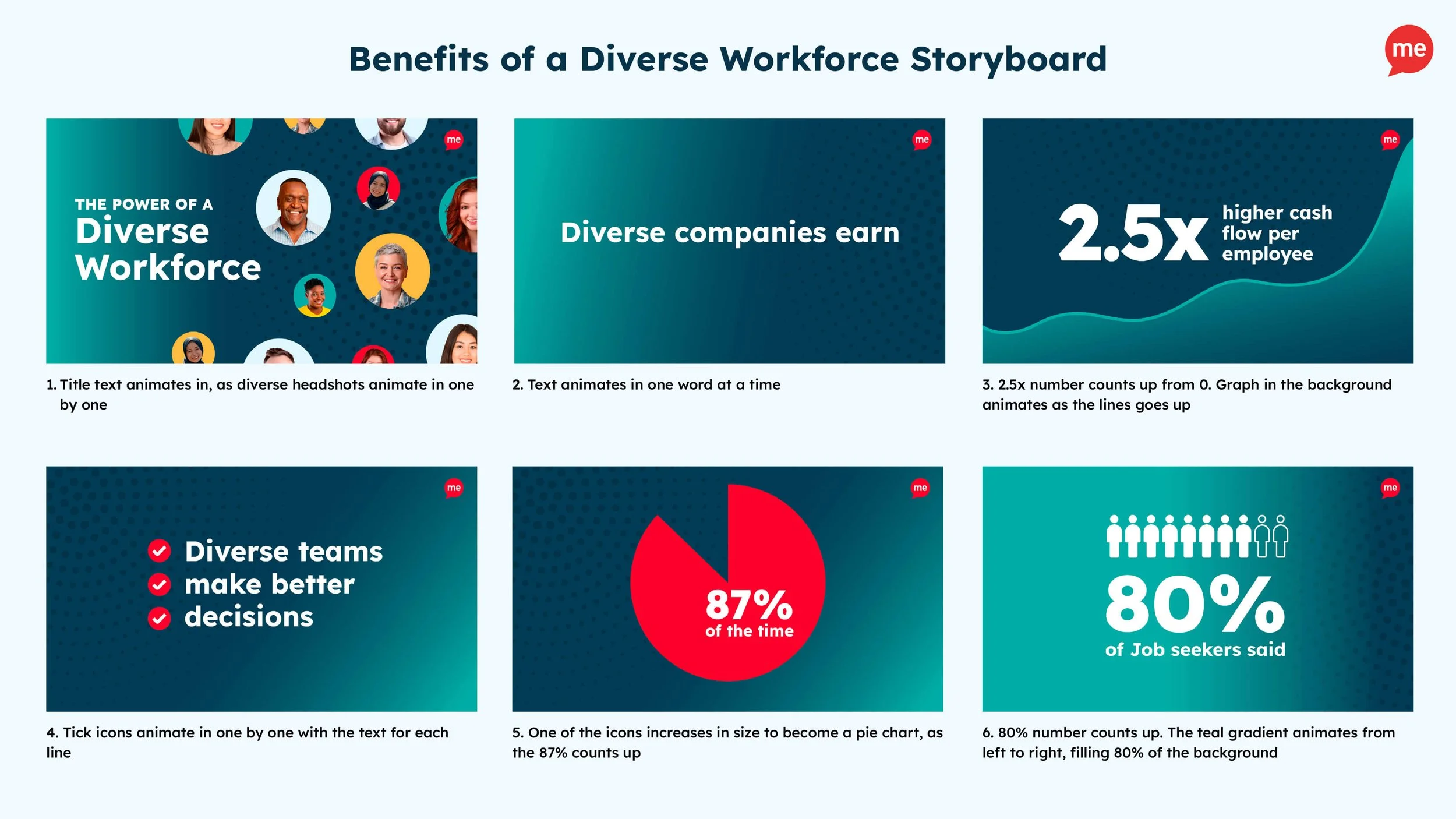 Benefits of a Diverse Workforce Storyboard

me

me

THE POWER OF A
Diverse
Workforce

1. Title text animates in, as diverse headshots animate in one by one

me

Diverse companies earn

2. Text animates in one word at a time

me

2.5x higher cash flow per employee

3. 2.5x number counts up from 0. Graph in the background animates as the lines goes up

me

Diverse teams
make better
decisions

4. Tick icons animate in one by one with the text for each line

me

87%
of the time

5. One of the icons increases in size to become a pie chart, as the 87% counts up

me

80%
of Job seekers said

6. 80% number counts up. The teal gradient animates from left to right, filling 80% of the background